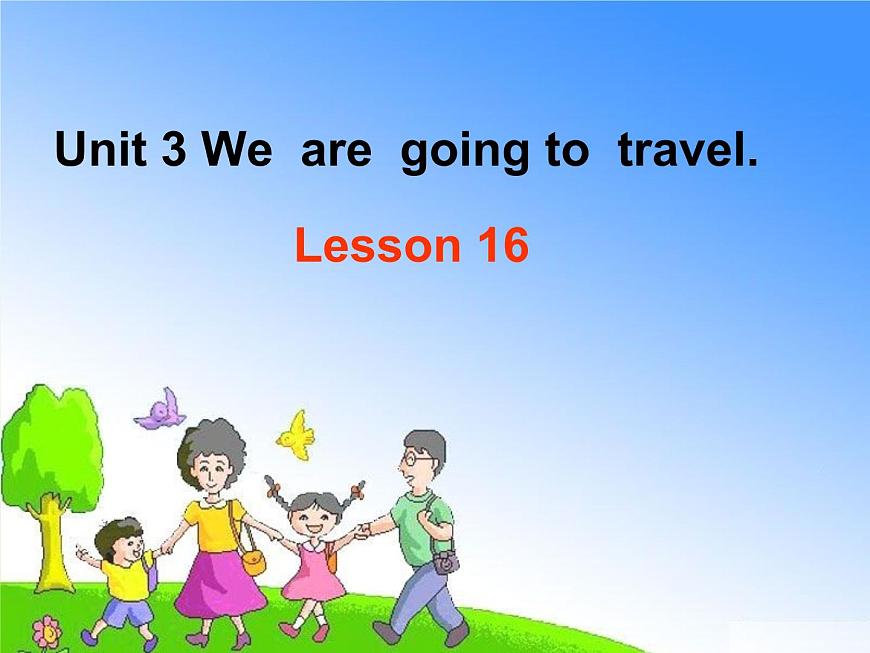 Unit 3 We are going to travel.

Lesson 16